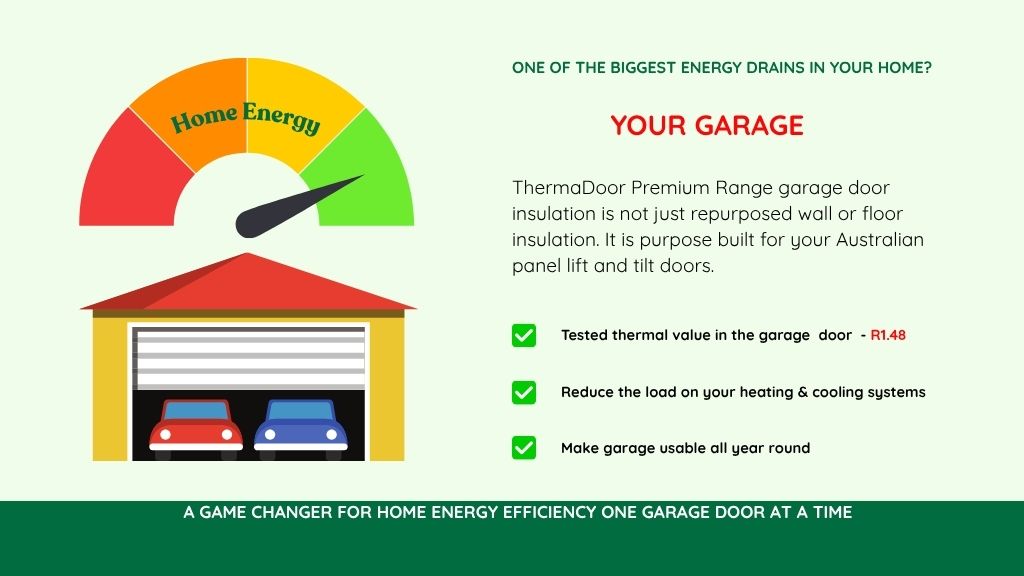 Home Energy

ONE OF THE BIGGEST ENERGY DRAINS IN YOUR HOME?

YOUR GARAGE

ThermaDoor Premium Range garage door insulation is not just repurposed wall or floor insulation. It is purpose built for your Australian panel lift and tilt doors.

Tested thermal value in the garage door - R1.48

Reduce the load on your heating & cooling systems

Make garage usable all year round

A GAME CHANGER FOR HOME ENERGY EFFICIENCY ONE GARAGE DOOR AT A TIME